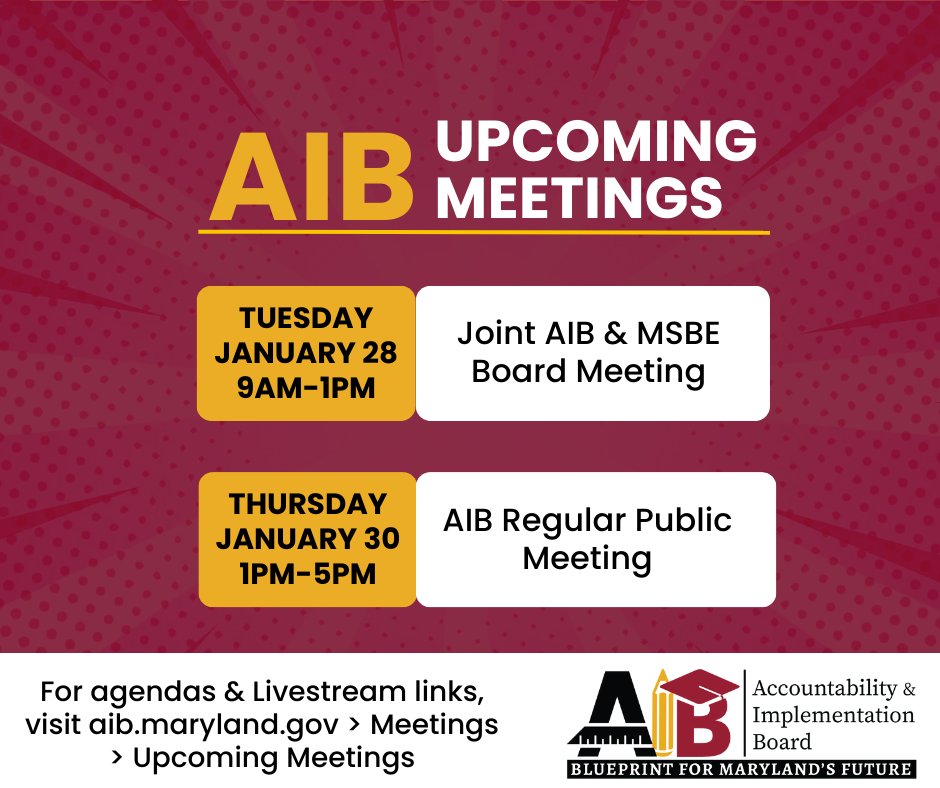 AIB UPCOMING MEETINGS

TUESDAY JANUARY 28 9AM-1PM

Joint AIB & MSBE Board Meeting

THURSDAY JANUARY 30 1PM-5PM

AIB Regular Public Meeting

For agendas & Livestream links, visit aib.maryland.gov > Meetings > Upcoming Meetings

AIB Accountability & Implementation Board

BLUEPRINT FOR MARYLAND'S FUTURE